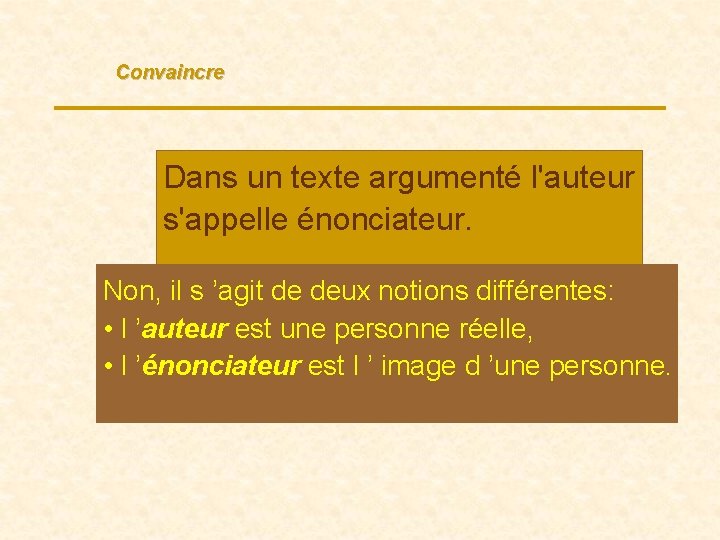 Convaincre

Dans un texte argumenté l'auteur s'appelle énonciateur.

Non, il s ’agit de deux notions différentes:
• l ’auteur est une personne réelle,
• l ’énonciateur est l ’ image d ’une personne.